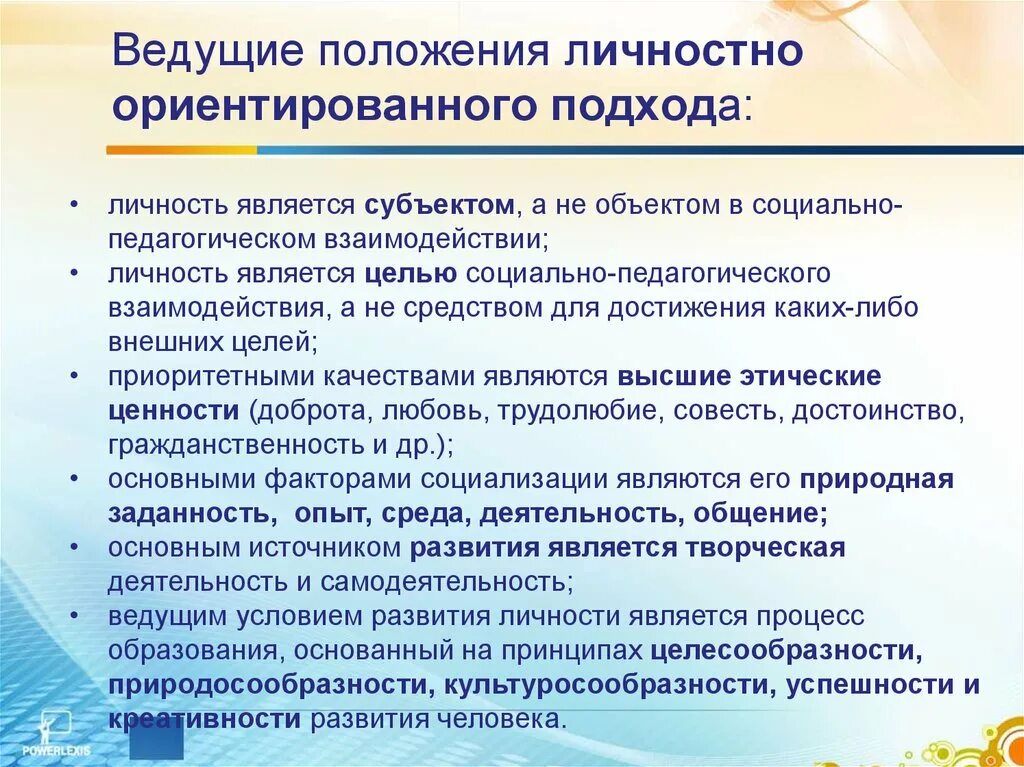 Ведущие положения личностно ориентированного подхода:

• личность является субъектом, а не объектом в социально-педагогическом взаимодействии;
• личность является целью социально-педагогического взаимодействия, а не средством для достижения каких-либо внешних целей;
• приоритетными качествами являются высшие этические ценности (доброта, любовь, трудолюбие, совесть, достоинство, гражданственность и др.);
• основными факторами социализации являются его природная заданность, опыт, среда, деятельность, общение;
• основным источником развития является творческая деятельность и самодеятельность;
• ведущим условием развития личности является процесс образования, основанный на принципах целесообразности, природосообразности, культуросообразности, успешности и креативности развития человека.

POWERLEXIS